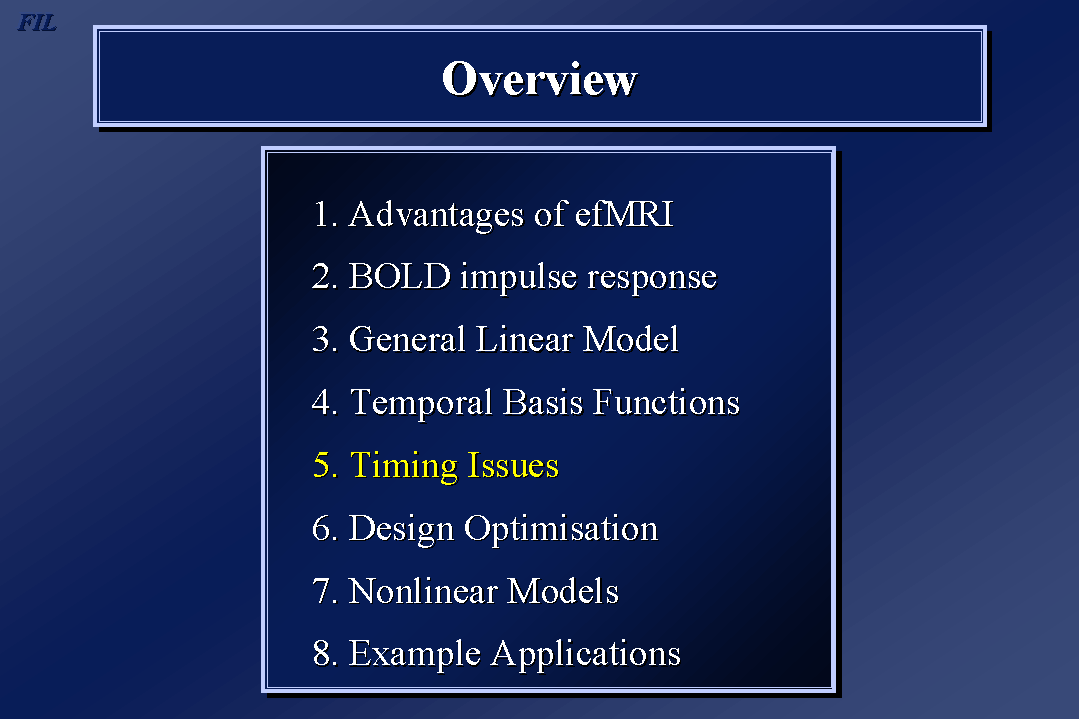 FIL

Overview

1. Advantages of efMRI
2. BOLD impulse response
3. General Linear Model
4. Temporal Basis Functions
5. Timing Issues
6. Design Optimisation
7. Nonlinear Models
8. Example Applications